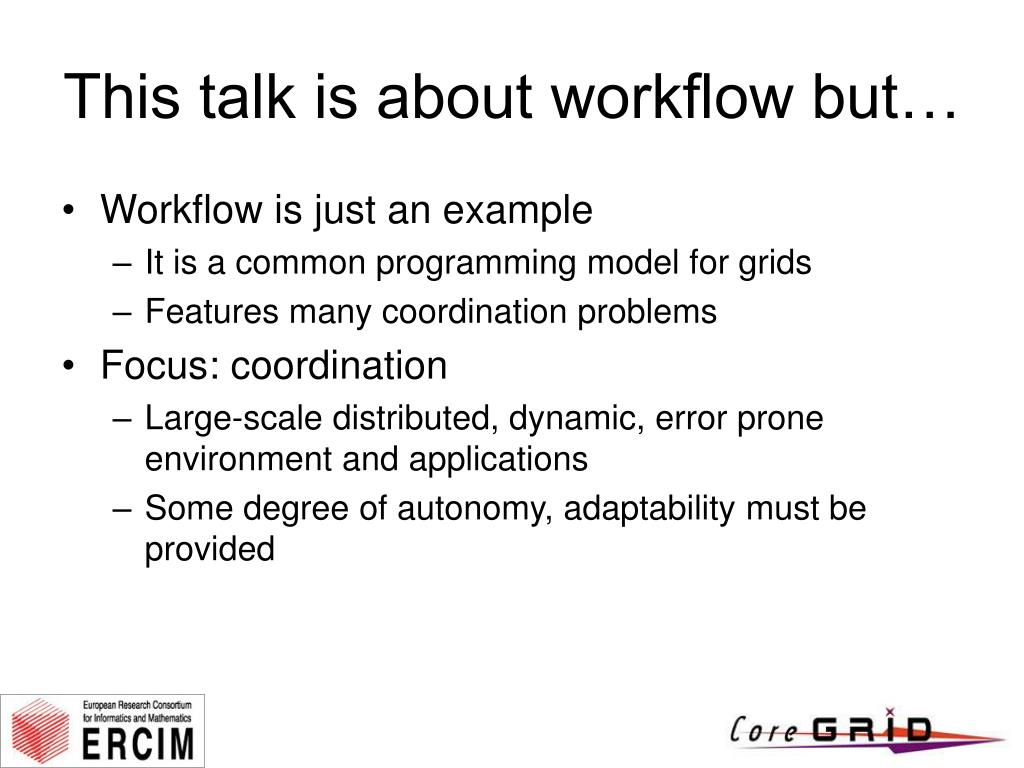 This talk is about workflow but…

• Workflow is just an example
– It is a common programming model for grids
– Features many coordination problems
• Focus: coordination
– Large-scale distributed, dynamic, error prone environment and applications
– Some degree of autonomy, adaptability must be provided

European Research Consortium for Informatics and Mathematics
ERCIM

Core GRID